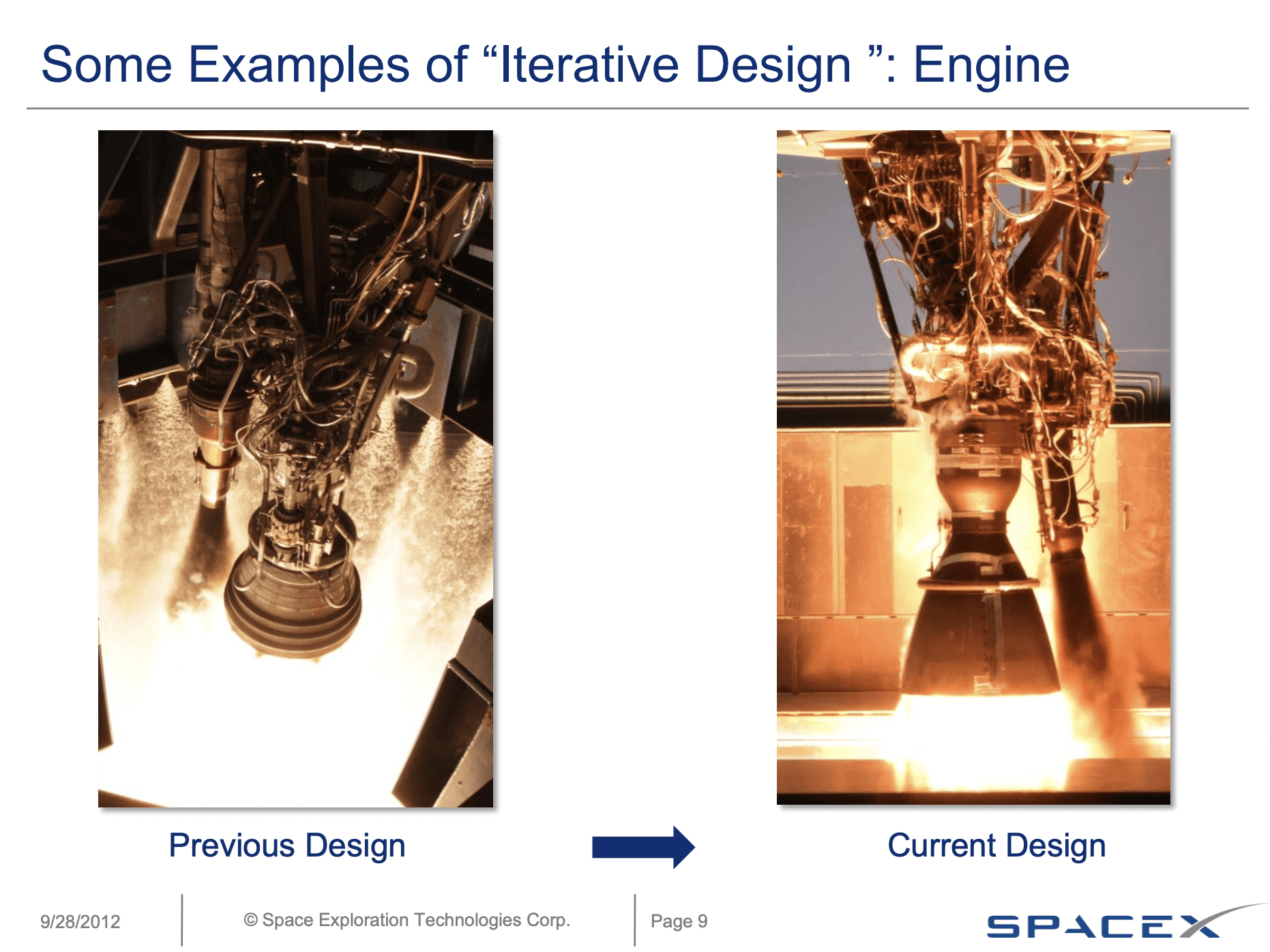 Some Examples of “Iterative Design ”: Engine

Previous Design

Current Design

9/28/2012

© Space Exploration Technologies Corp.

Page 9

SPACEX